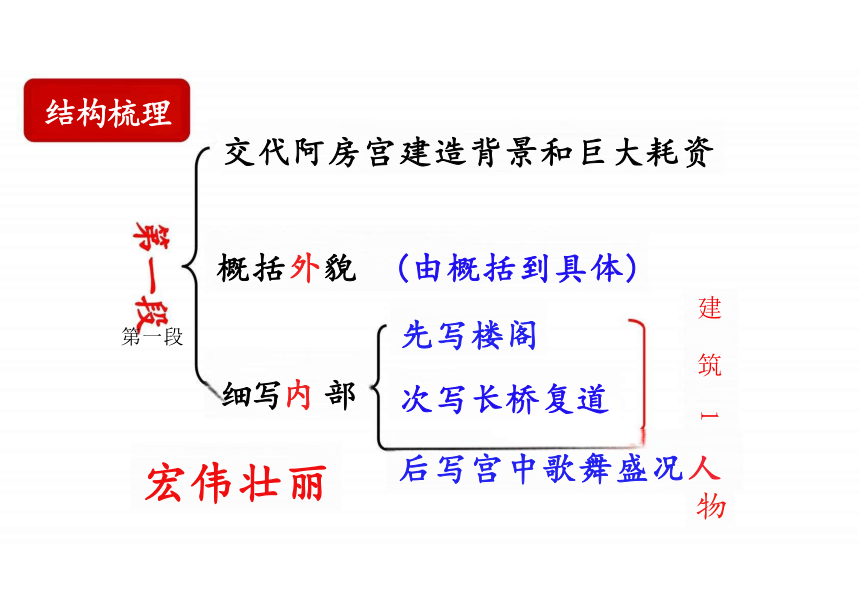 结构梳理

第一段

第一段

交代阿房宫建造背景和巨大耗资

概括外貌 （由概括到具体）

细写内部

先写楼阁

次写长桥复道

后写宫中歌舞盛况

建筑—人物

宏伟壮丽